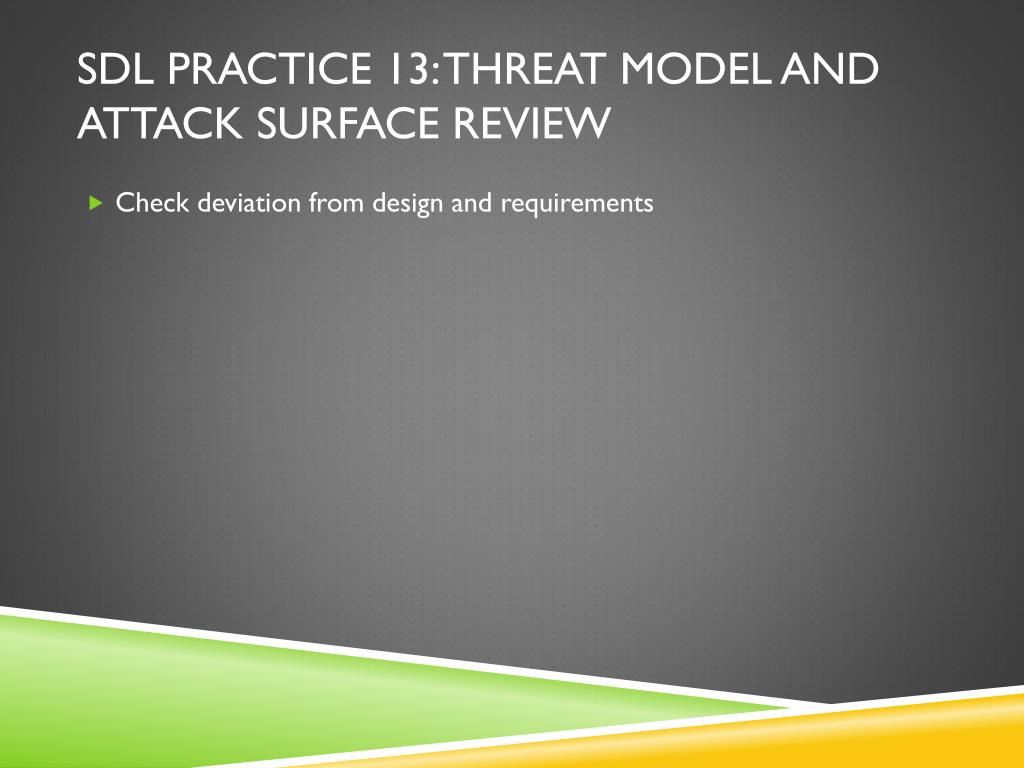 SDL PRACTICE 13: THREAT MODEL AND ATTACK SURFACE REVIEW

Check deviation from design and requirements